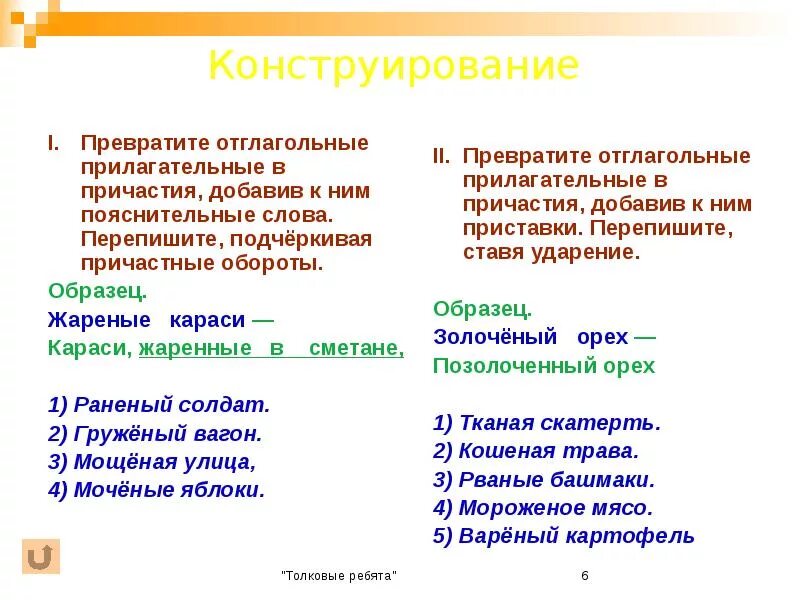 Конструирование

I. Превратите отглагольные прилагательные в причастия, добавив к ним пояснительные слова. Перепишите, подчёркивая причастные обороты.

Образец.

Жареные караси —

Караси, жаренные в сметане,

1) Раненый солдат.
2) Гружёный вагон.
3) Мощёная улица,
4) Мочёные яблоки.

II. Превратите отглагольные прилагательные в причастия, добавив к ним приставки. Перепишите, ставя ударение.

Образец.

Золочёный орех —

Позолоченный орех

1) Тканая скатерть.
2) Кошеная трава.
3) Рваные башмаки.
4) Мороженое мясо.
5) Варёный картофель

"Толковые ребята"

6